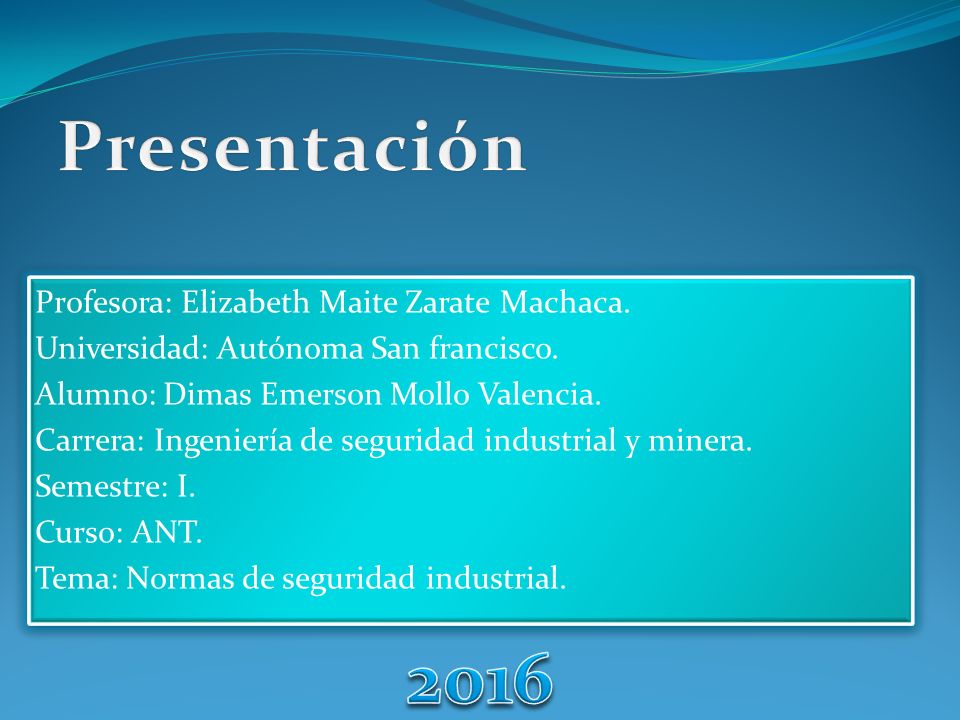 Presentación

Profesora: Elizabeth Maite Zarate Machaca.
Universidad: Autónoma San francisco.
Alumno: Dimas Emerson Mollo Valencia.
Carrera: Ingeniería de seguridad industrial y minera.
Semestre: I.
Curso: ANT.
Tema: Normas de seguridad industrial.

2016